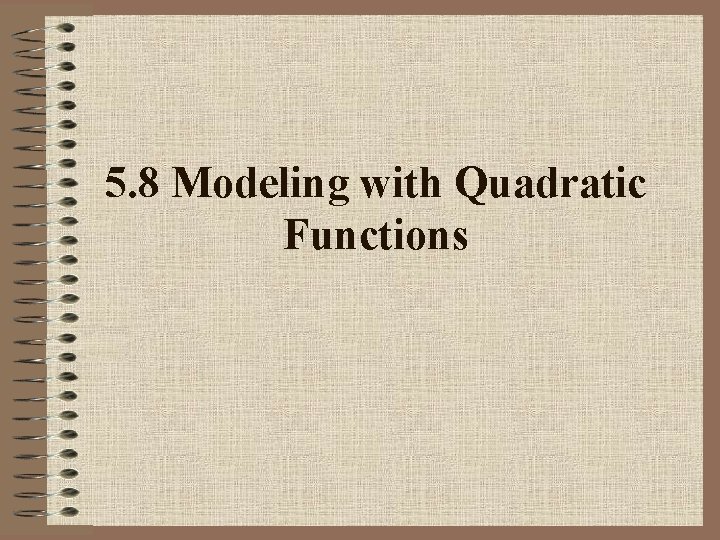 5.8 Modeling with Quadratic Functions